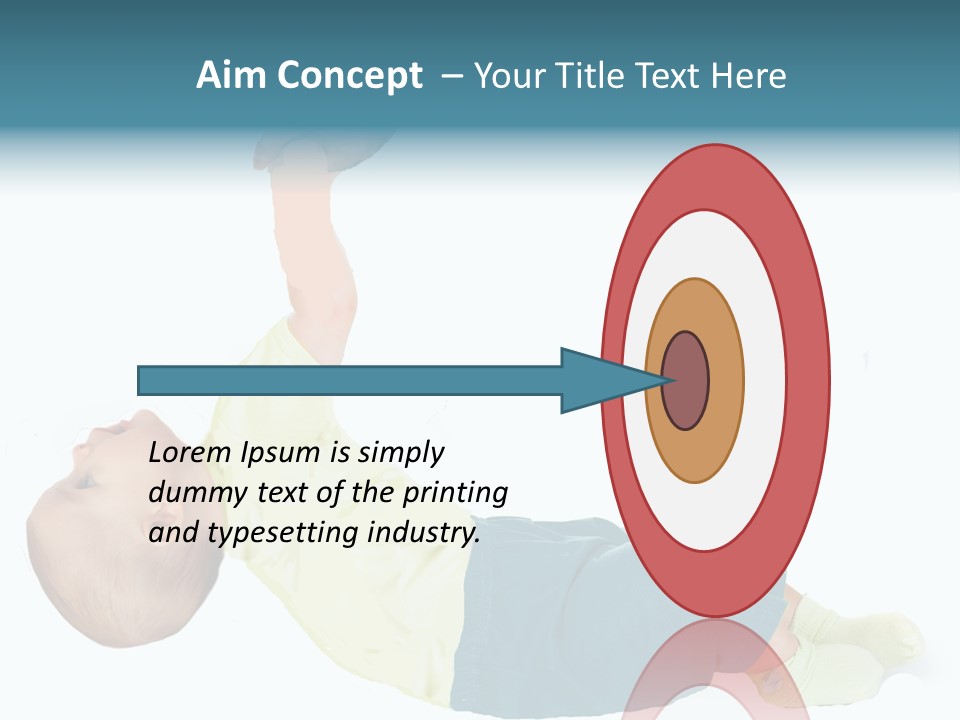 Aim Concept – Your Title Text Here

Lorem Ipsum is simply dummy text of the printing and typesetting industry.